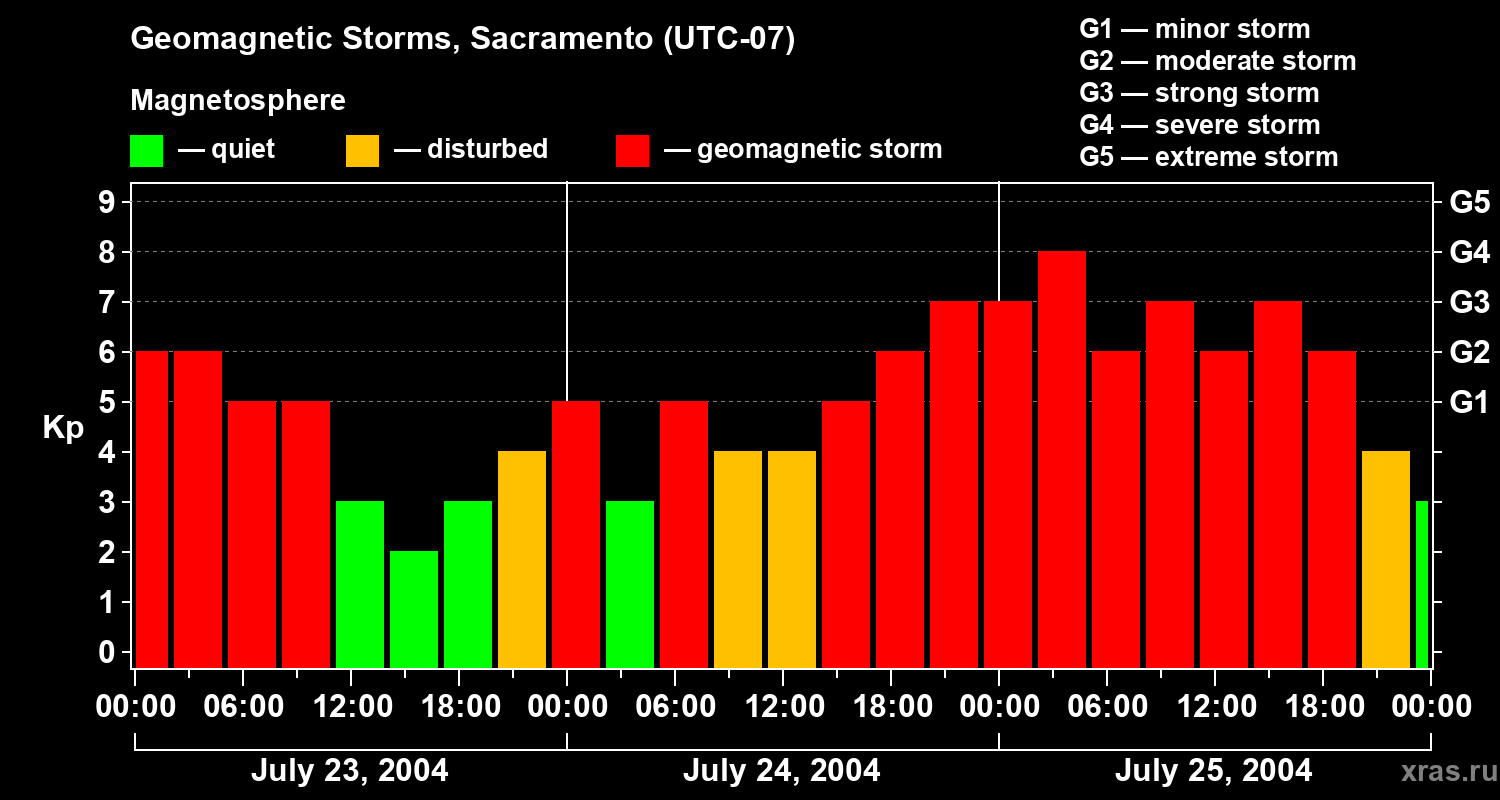 Geomagnetic Storms, Sacramento (UTC-07)

Magnetosphere

— quiet — disturbed — geomagnetic storm

G1 — minor storm
G2 — moderate storm
G3 — strong storm
G4 — severe storm
G5 — extreme storm

Kp

9
8
7
6
5
4
3
2
1
0

G5
G4
G3
G2
G1

00:00 06:00 12:00 18:00 00:00 06:00 12:00 18:00 00:00 06:00 12:00 18:00 00:00

July 23, 2004 July 24, 2004 July 25, 2004

xras.ru